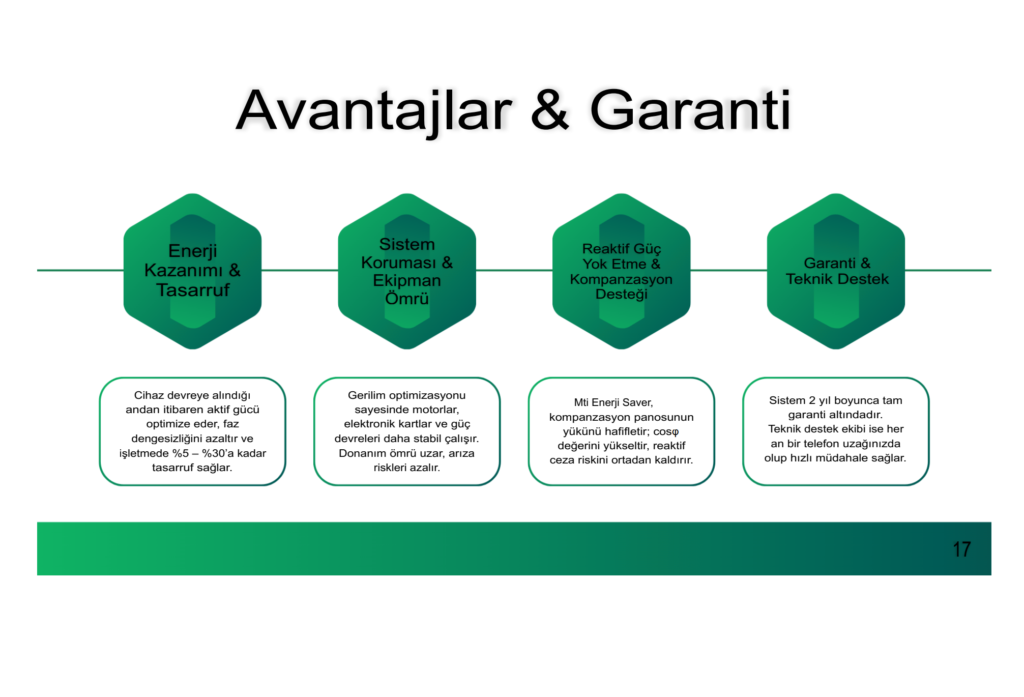 Avantajlar & Garanti

Enerji Kazanımı & Tasarruf

Sistem Koruması & Ekipman Ömrü

Reaktif Güç Yok Etme & Kompanzasyon Desteği

Garanti & Teknik Destek

Cihaz devreye alındığı andan itibaren aktif gücü optimize eder, faz dengesizliğini azaltır ve işletmede %5 – %30'a kadar tasarruf sağlar.

Gerilim optimizasyonu sayesinde motorlar, elektronik kartlar ve güç devreleri daha stabil çalışır. Donanım ömrü uzar, arıza riskleri azalır.

Mti Enerji Saver, kompanzasyon panosunun yükünü hafifletir; cosφ değerini yükseltir, reaktif ceza riskini ortadan kaldırır.

Sistem 2 yıl boyunca tam garanti altındadır. Teknik destek ekibi ise her an bir telefon uzağınızda olup hızlı müdahale sağlar.

17